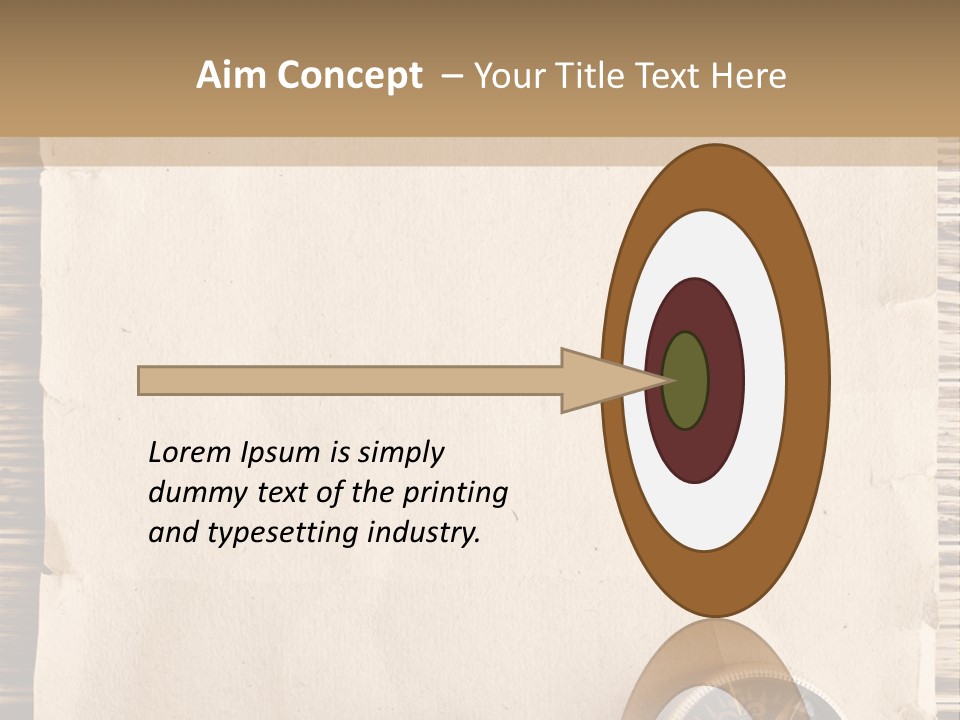 Aim Concept – Your Title Text Here

Lorem Ipsum is simply dummy text of the printing and typesetting industry.